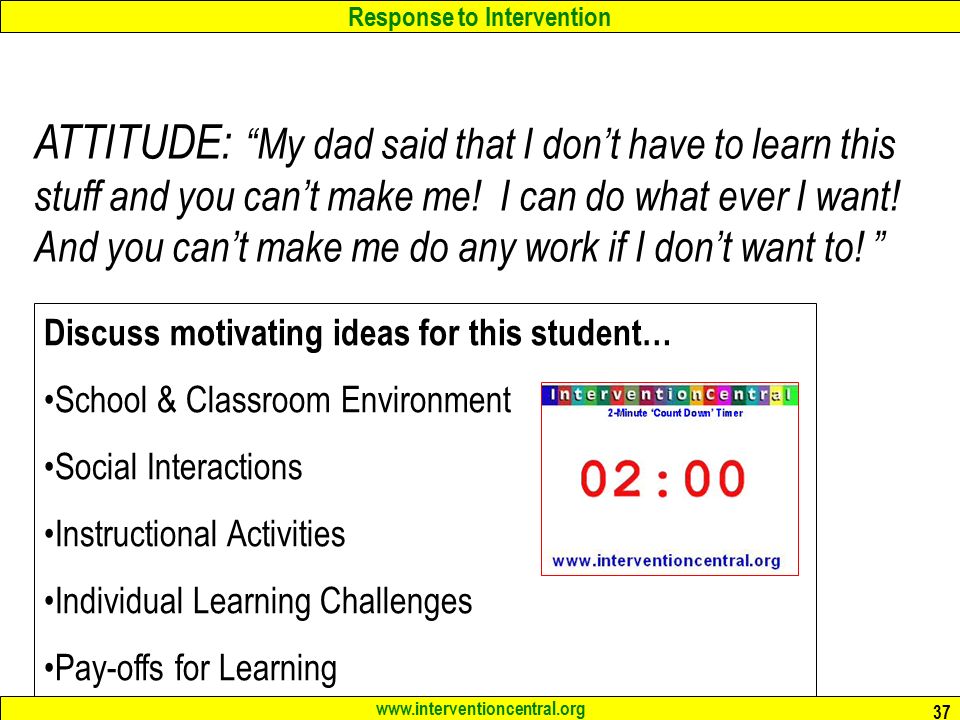 Response to Intervention

ATTITUDE: “My dad said that I don’t have to learn this stuff and you can’t make me! I can do what ever I want! And you can’t make me do any work if I don’t want to! ”

Discuss motivating ideas for this student…

•School & Classroom Environment

•Social Interactions

•Instructional Activities

•Individual Learning Challenges

•Pay-offs for Learning

InterventionCentral
2-Minute ‘Count Down’ Timer
02:00
www.interventioncentral.org

www.interventioncentral.org

37